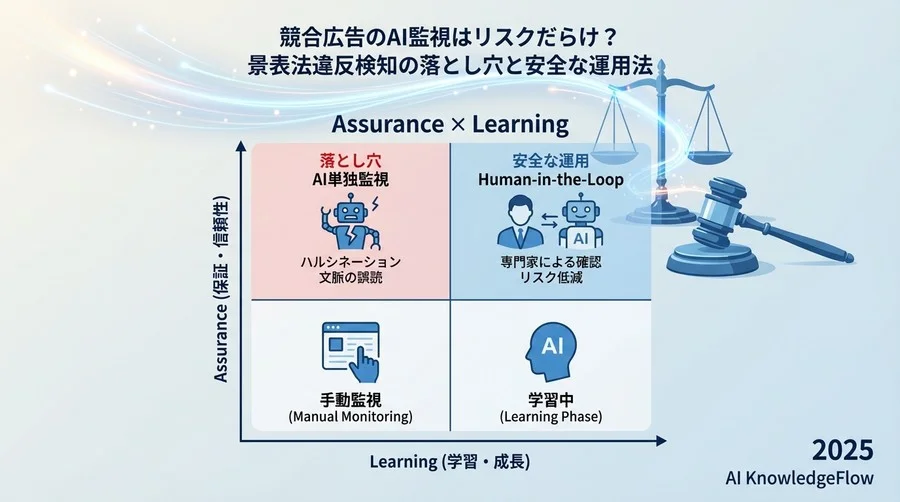 競合広告のAI監視はリスクだらけ？
景表法違反検知の落とし穴と安全な運用法

Assurance × Learning

Assurance (保証・信頼性)

落とし穴
AI単独監視
ハルシネーション
文脈の誤読

安全な運用
Human-in-the-Loop
AI
専門家による確認
リスク低減

手動監視
(Manual Monitoring)

AI
学習中
(Learning Phase)

Learning (学習・成長)

2025
AI KnowledgeFlow